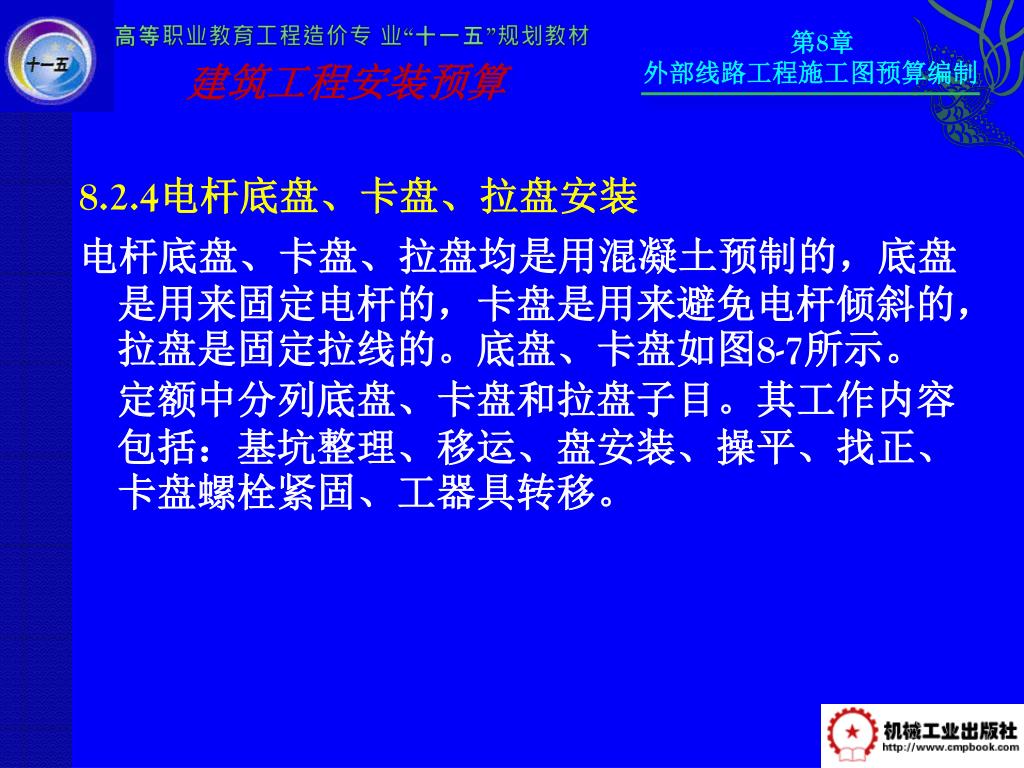 十一五

高等职业教育工程造价专 业“十一五”规划教材

建筑工程安装预算

第8章

外部线路工程施工图预算编制

8.2.4电杆底盘、卡盘、拉盘安装

电杆底盘、卡盘、拉盘均是用混凝土预制的，底盘是用来固定电杆的，卡盘是用来避免电杆倾斜的，拉盘是固定拉线的。底盘、卡盘如图8-7所示。

定额中分列底盘、卡盘和拉盘子目。其工作内容包括：基坑整理、移运、盘安装、操平、找正、卡盘螺栓紧固、工器具转移。

机械工业出版社
http://www.cmpbook.com